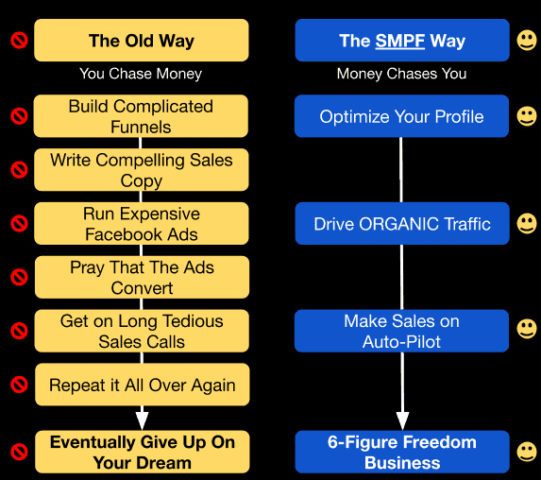 The Old Way

You Chase Money

Build Complicated Funnels

Write Compelling Sales Copy

Run Expensive Facebook Ads

Pray That The Ads Convert

Get on Long Tedious Sales Calls

Repeat it All Over Again

Eventually Give Up On Your Dream

The SMPF Way

Money Chases You

Optimize Your Profile

Drive ORGANIC Traffic

Make Sales on Auto-Pilot

6-Figure Freedom Business